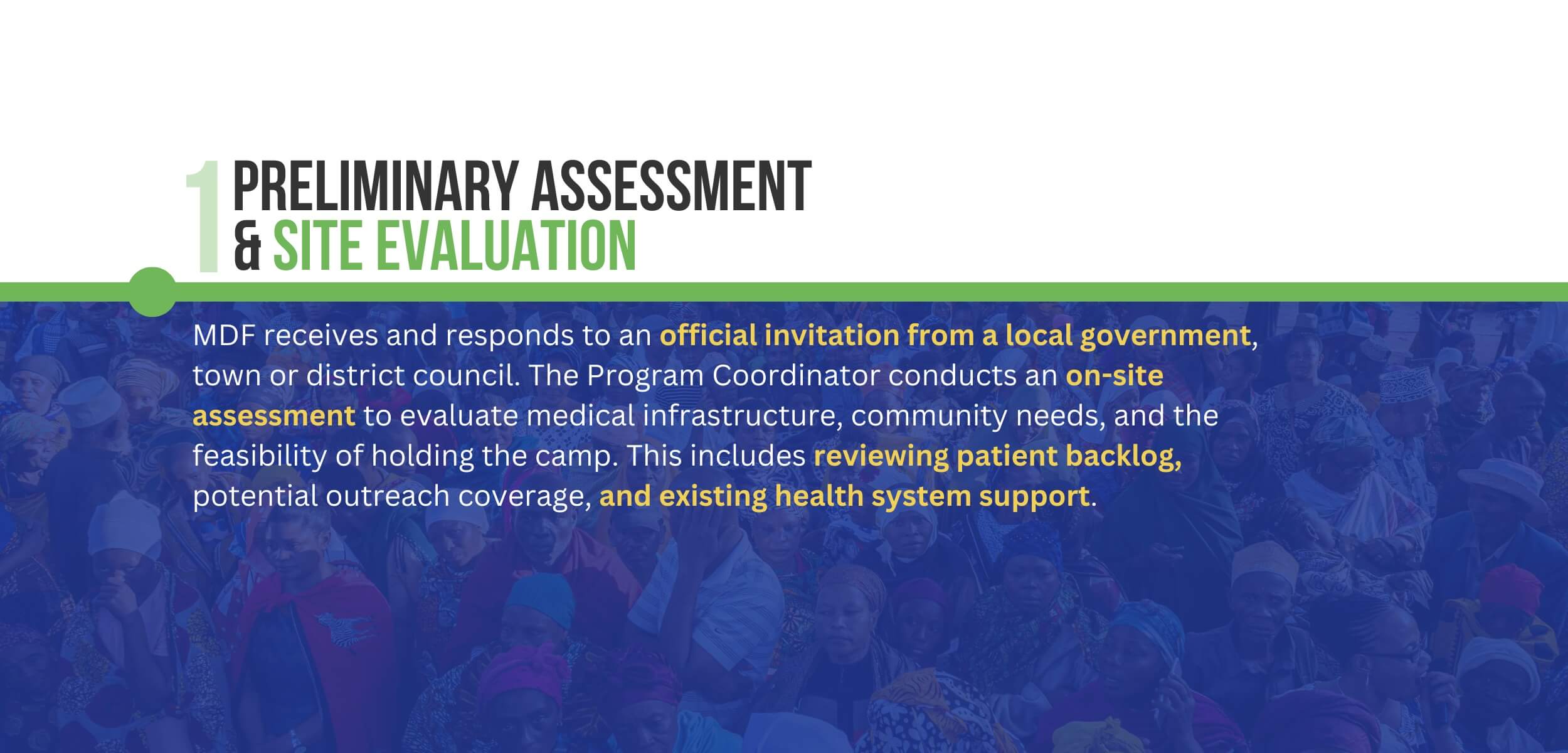 1 PRELIMINARY ASSESSMENT & SITE EVALUATION

MDF receives and responds to an official invitation from a local government, town or district council. The Program Coordinator conducts an on-site assessment to evaluate medical infrastructure, community needs, and the feasibility of holding the camp. This includes reviewing patient backlog, potential outreach coverage, and existing health system support.